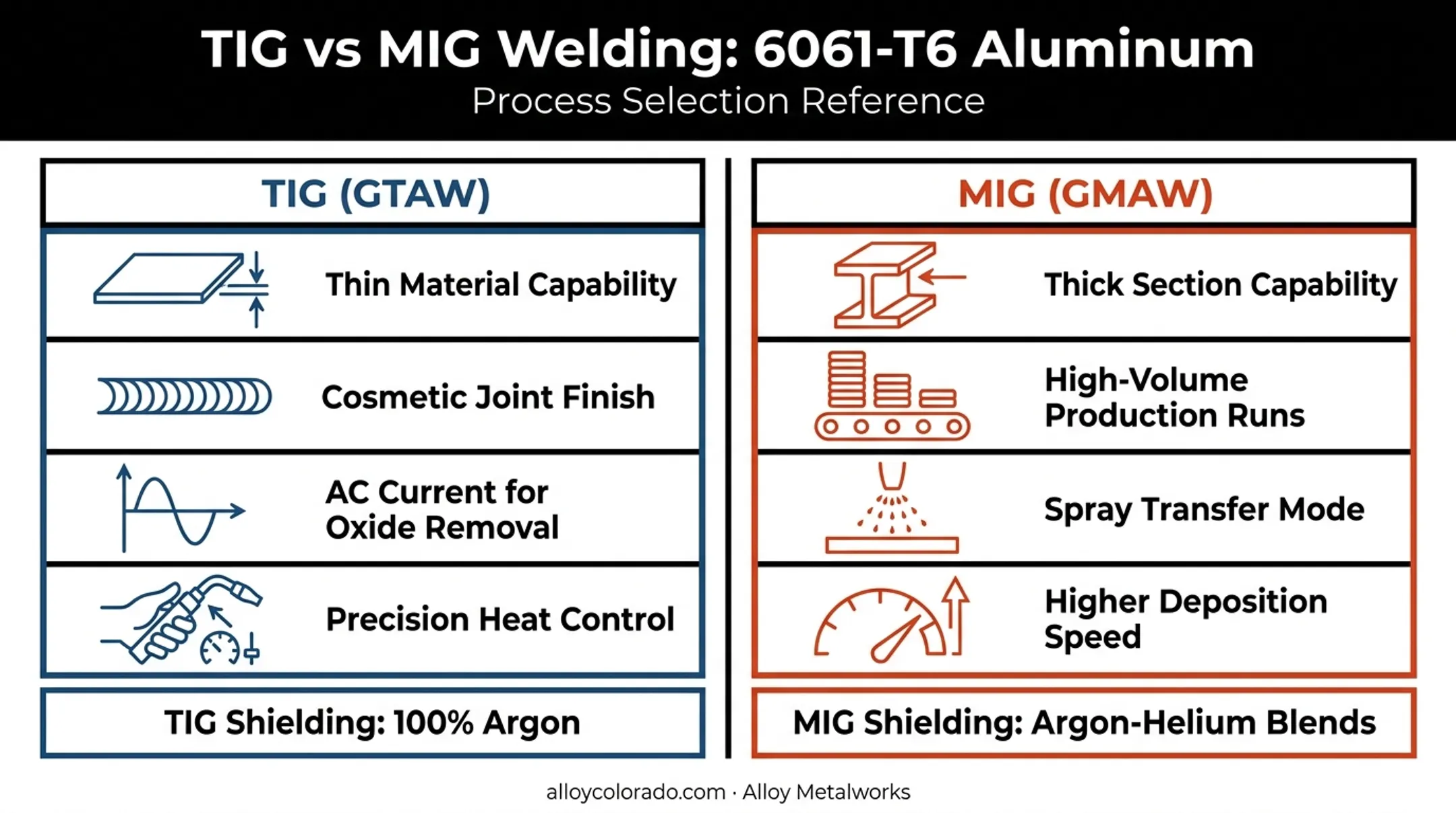 TIG vs MIG Welding: 6061-T6 Aluminum
Process Selection Reference

TIG (GTAW)

Thin Material Capability

Cosmetic Joint Finish

AC Current for Oxide Removal

Precision Heat Control

TIG Shielding: 100% Argon

MIG (GMAW)

Thick Section Capability

High-Volume Production Runs

Spray Transfer Mode

Higher Deposition Speed

MIG Shielding: Argon-Helium Blends

alloycolorado.com · Alloy Metalworks